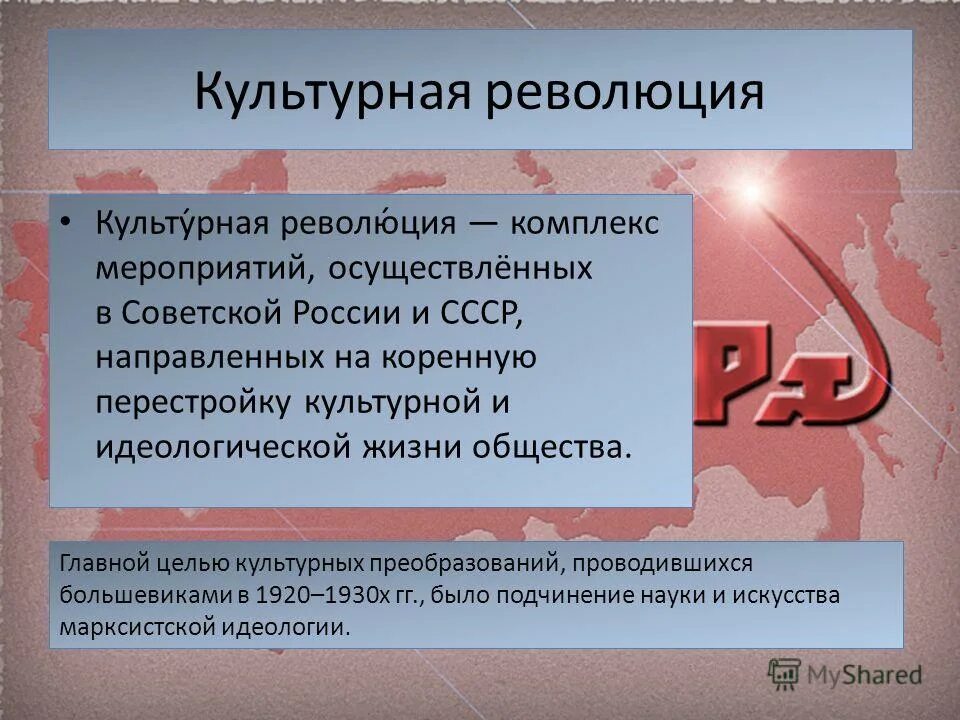 Культурная революция

• Культу́рная револю́ция — комплекс мероприятий, осуществлённых в Советской России и СССР, направленных на коренную перестройку культурной и идеологической жизни общества.

Главной целью культурных преобразований, проводившихся большевиками в 1920–1930х гг., было подчинение науки и искусства марксистской идеологии.

MyShared